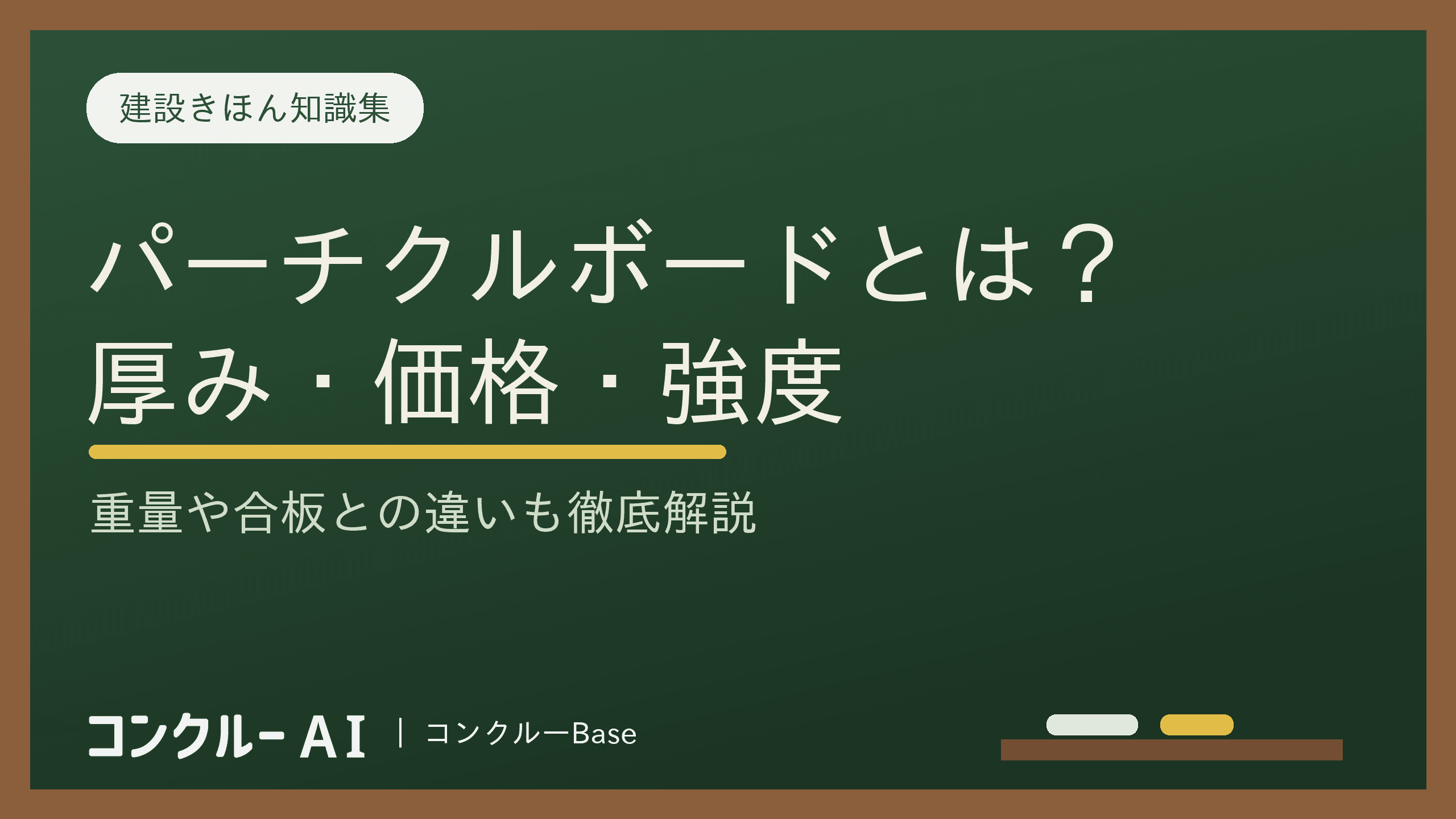 建設きほん知識集

パーチクルボードとは？
厚み・価格・強度

重量や合板との違いも徹底解説

コンクルー AI | コンクルーBase